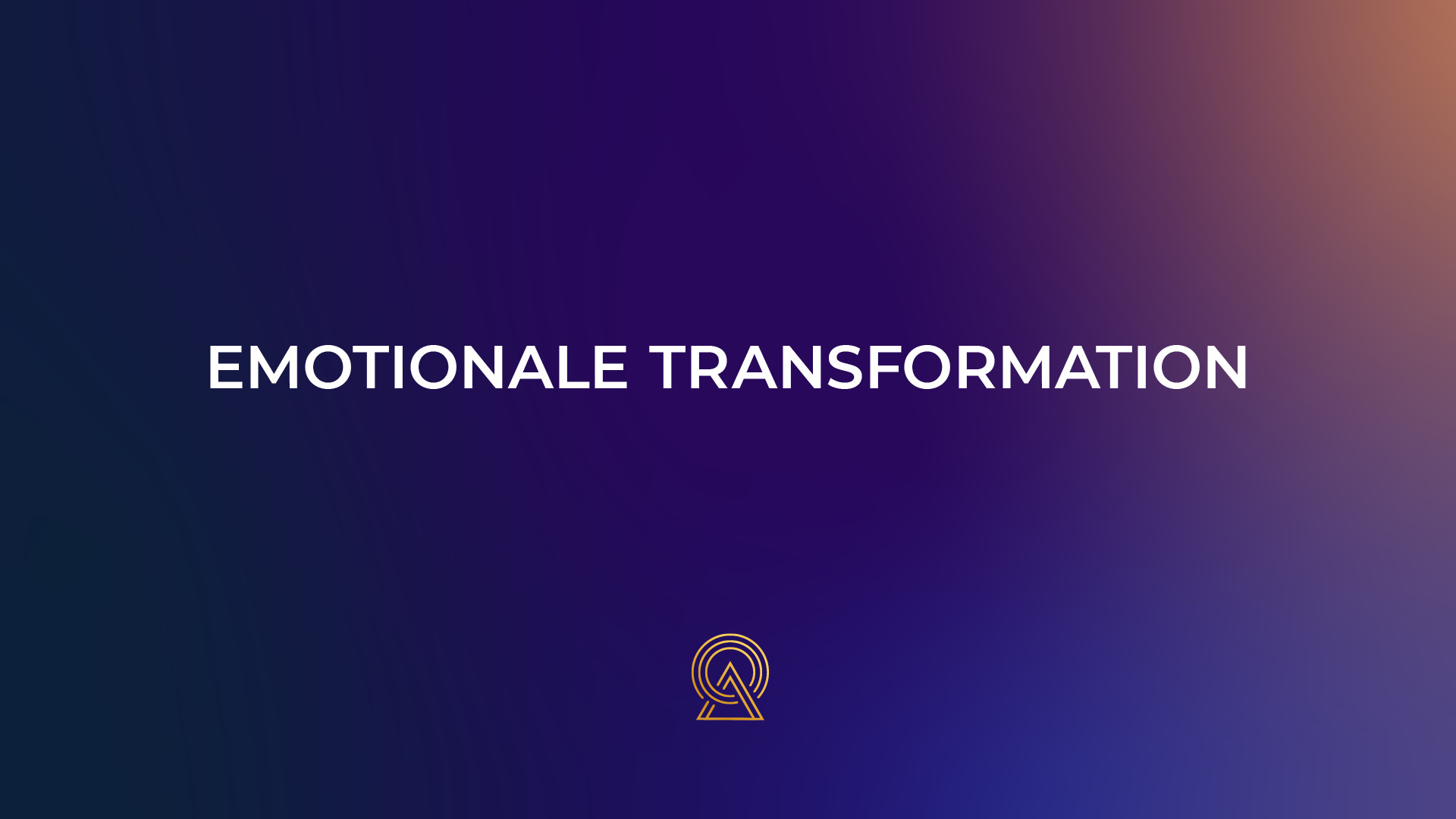 EMOTIONALE TRANSFORMATION